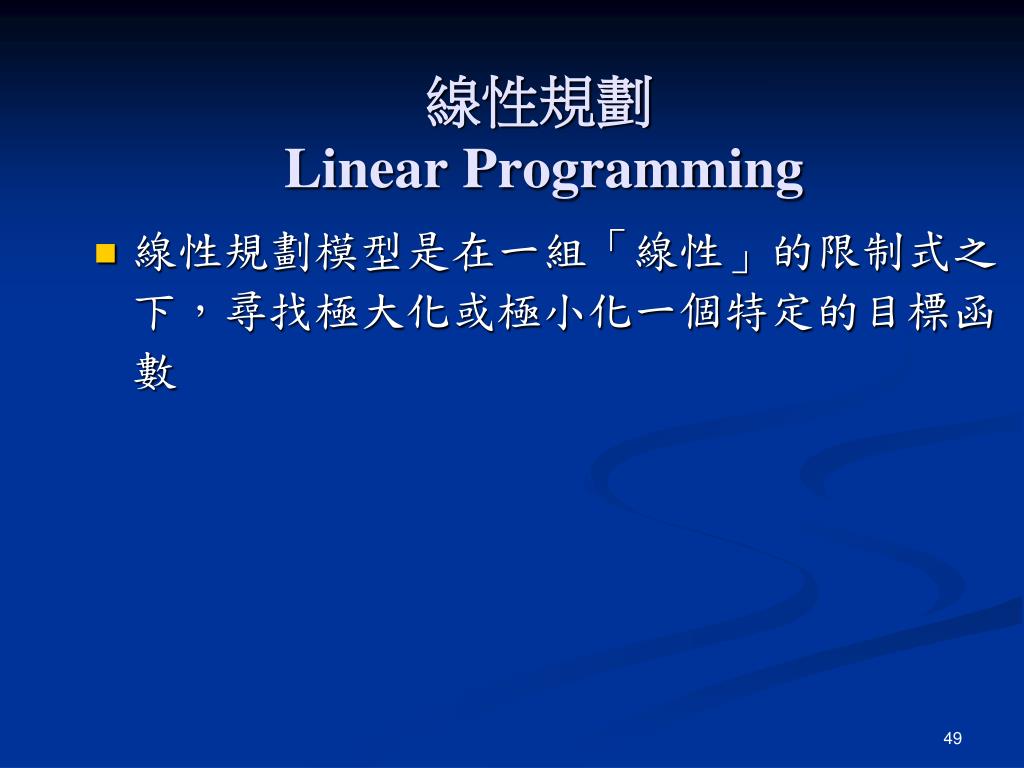 線性規劃
Linear Programming

線性規劃模型是在一組「線性」的限制式之下，尋找極大化或極小化一個特定的目標函數

49